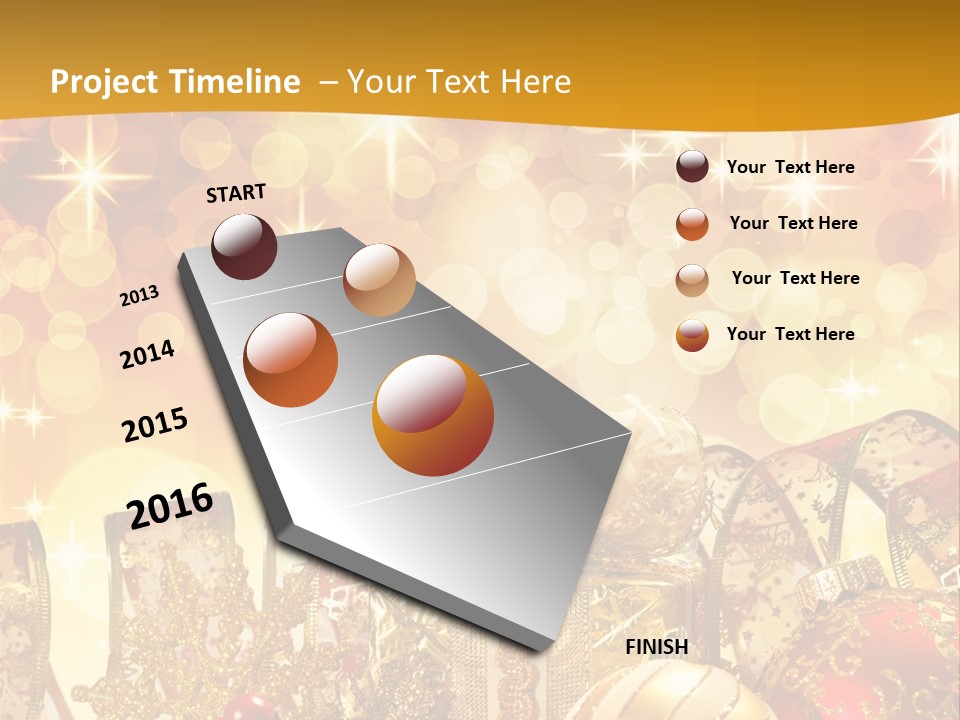 Project Timeline – Your Text Here

START

2013

2014

2015

2016

FINISH

Your Text Here

Your Text Here

Your Text Here

Your Text Here